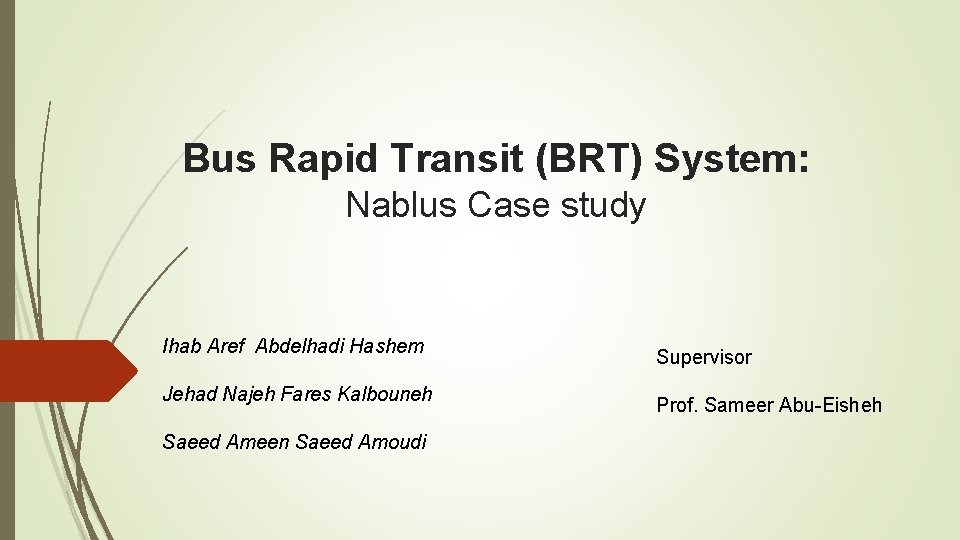 Bus Rapid Transit (BRT) System:
Nablus Case study

Ihab Aref Abdelhadi Hashem

Jehad Najeh Fares Kalbouneh

Saeed Ameen Saeed Amoudi

Supervisor

Prof. Sameer Abu-Eisheh